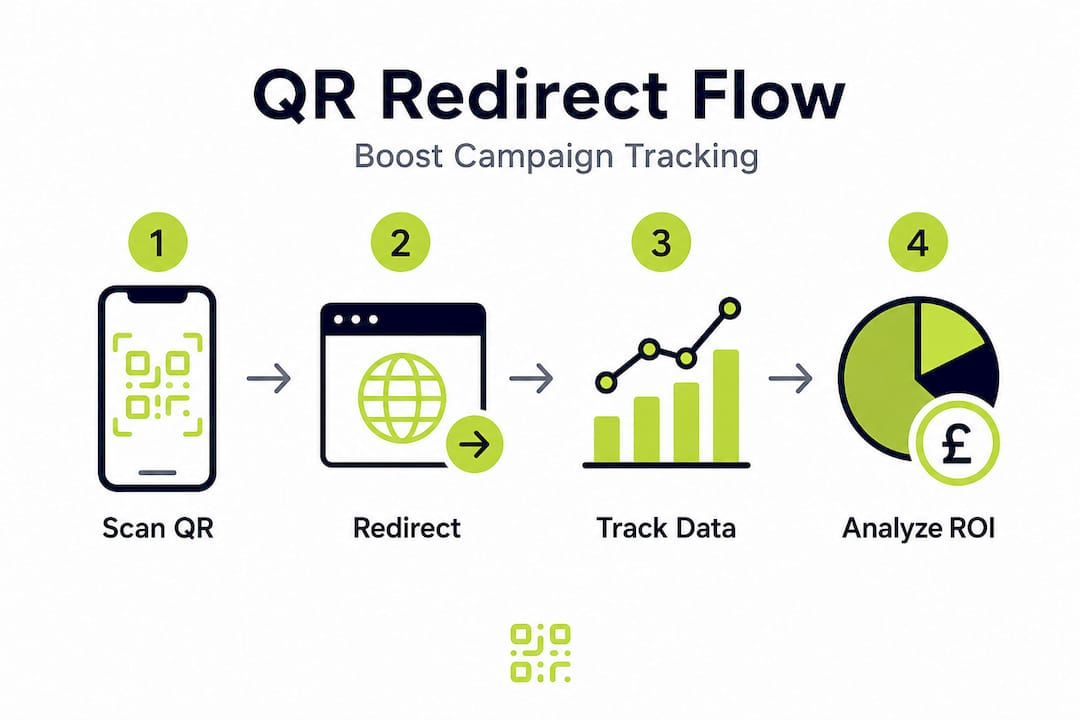 QR Redirect Flow

Boost Campaign Tracking

1

Scan QR

2

Redirect

3

Track Data

4

£

Analyze ROI